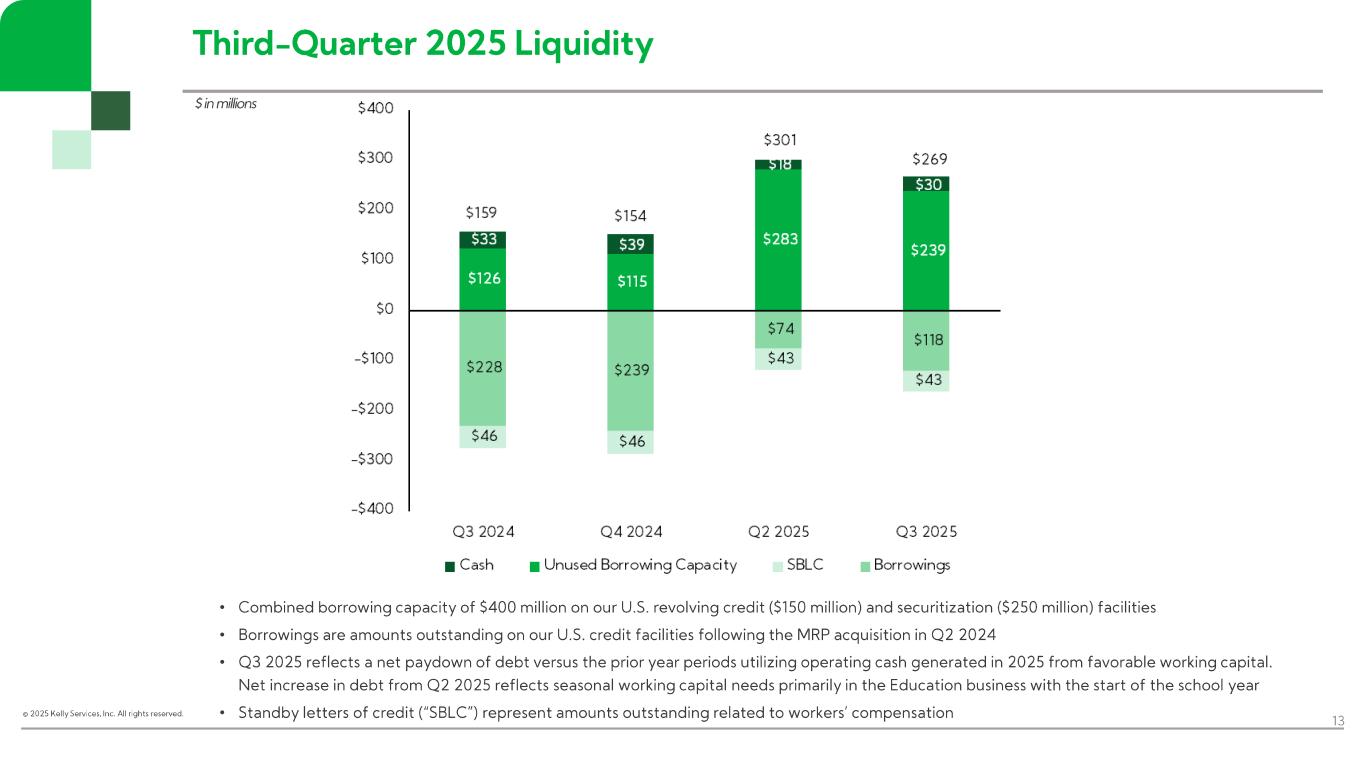 Third-Quarter 2025 Liquidity

$ in millions

$400
$300
$200
$100
$0
-$100
-$200
-$300
-$400

$159
$33
$126
$228
$46

$154
$39
$115
$239
$46

$301
$18
$283
$74
$43

$269
$30
$239
$118
$43

Q3 2024
Q4 2024
Q2 2025
Q3 2025

Cash
Unused Borrowing Capacity
SBLC
Borrowings

• Combined borrowing capacity of $400 million on our U.S. revolving credit ($150 million) and securitization ($250 million) facilities
• Borrowings are amounts outstanding on our U.S. credit facilities following the MRP acquisition in Q2 2024
• Q3 2025 reflects a net paydown of debt versus the prior year periods utilizing operating cash generated in 2025 from favorable working capital. Net increase in debt from Q2 2025 reflects seasonal working capital needs primarily in the Education business with the start of the school year
• Standby letters of credit ("SBLC") represent amounts outstanding related to workers' compensation

© 2025 Kelly Services, Inc. All rights reserved.

13